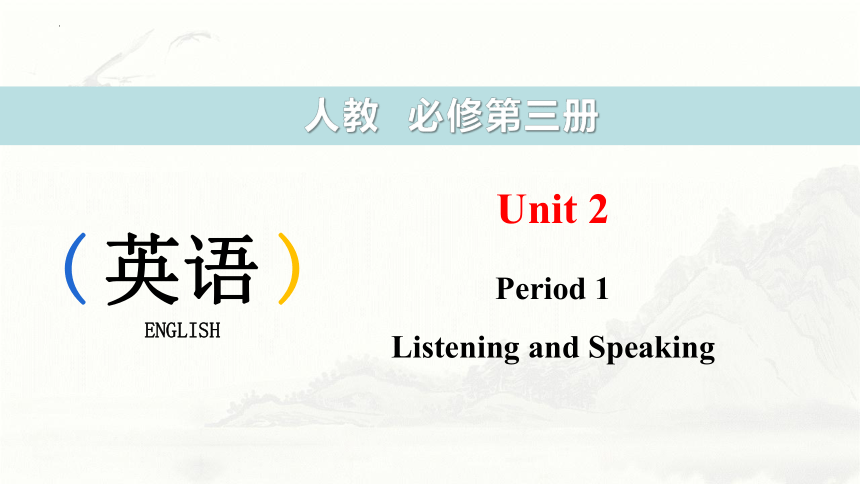 人教 必修第三册

（英语）
ENGLISH

Unit 2

Period 1

Listening and Speaking